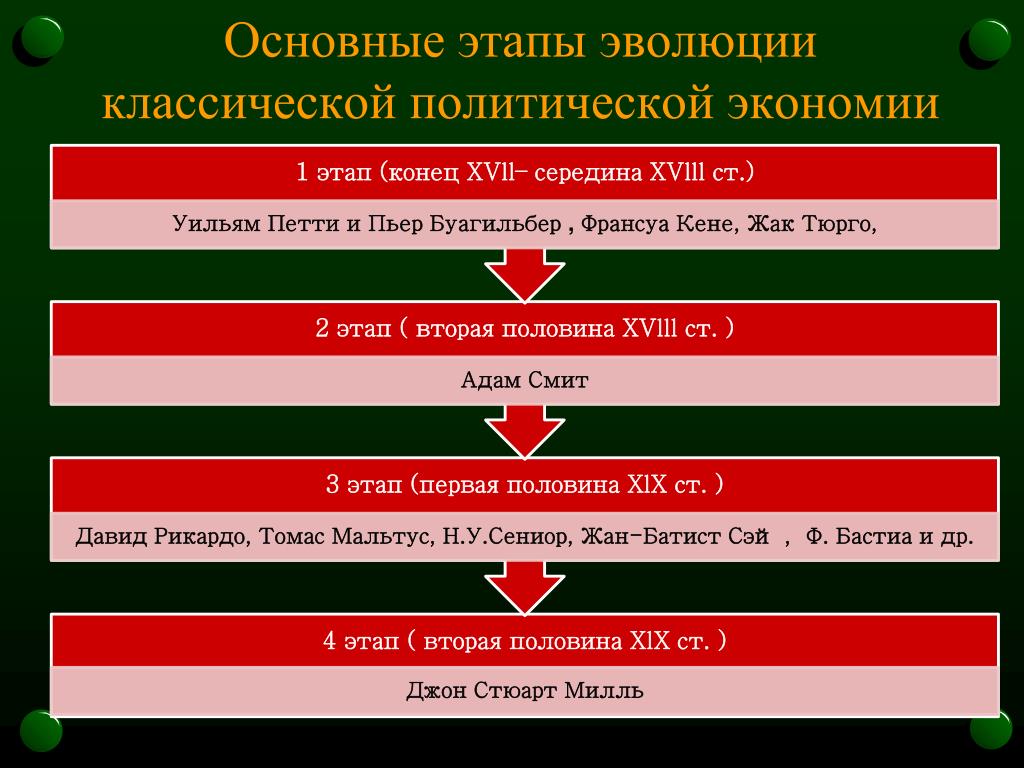 Основные этапы эволюции классической политической экономии

1 этап (конец XVll- середина XVlll ст.)

Уильям Петти и Пьер Буагильбер , Франсуа Кене, Жак Тюрго,

2 этап ( вторая половина XVlll ст. )

Адам Смит

3 этап (первая половина XlX ст. )

Давид Рикардо, Томас Мальтус, Н.У.Сениор, Жан-Батист Сэй , Ф. Бастиа и др.

4 этап ( вторая половина XlX ст. )

Джон Стюарт Милль